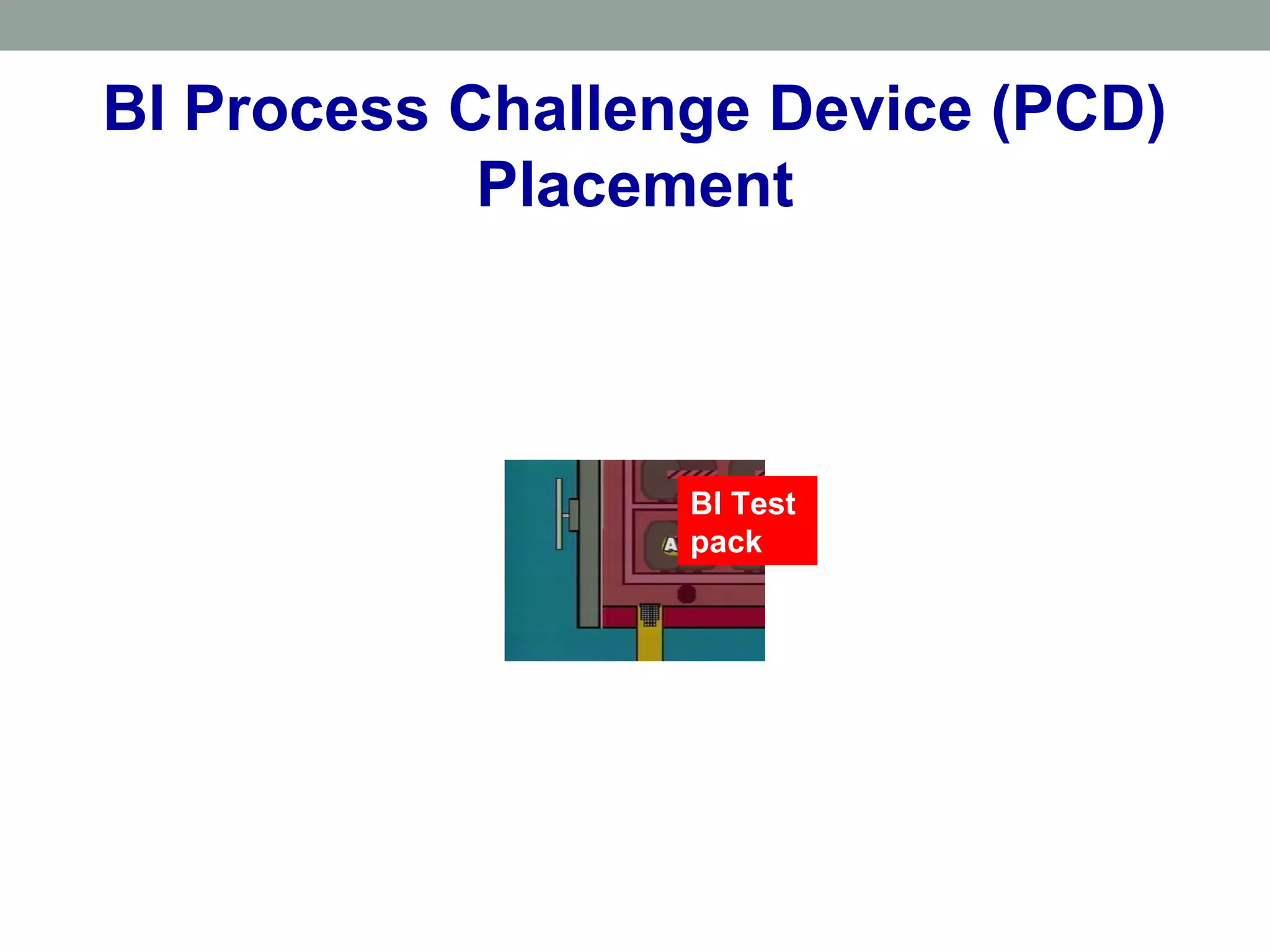 BI Process Challenge Device (PCD) Placement

A

BI Test pack